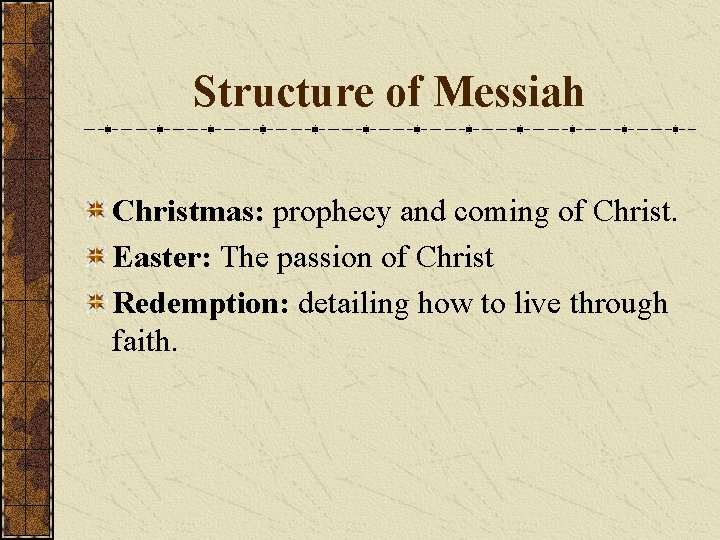 Structure of Messiah

Christmas: prophecy and coming of Christ.

Easter: The passion of Christ

Redemption: detailing how to live through faith.